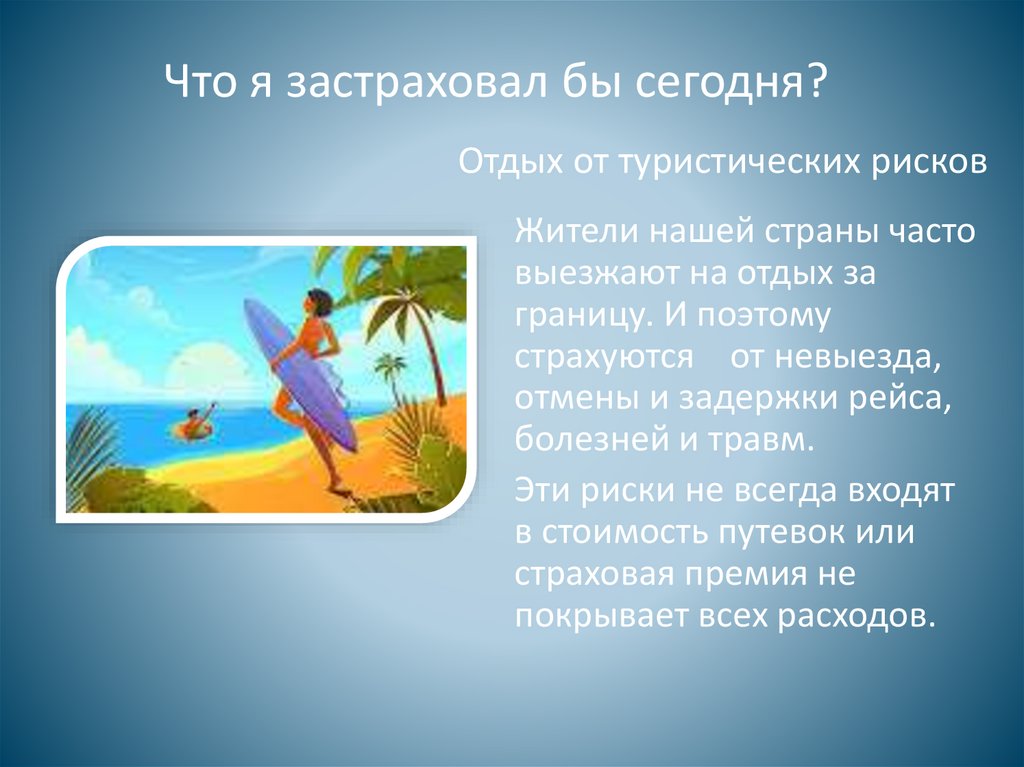 Что я застраховал бы сегодня?

Отдых от туристических рисков

Жители нашей страны часто выезжают на отдых за границу. И поэтому страхуются от невыезда, отмены и задержки рейса, болезней и травм.

Эти риски не всегда входят в стоимость путевок или страховая премия не покрывает всех расходов.